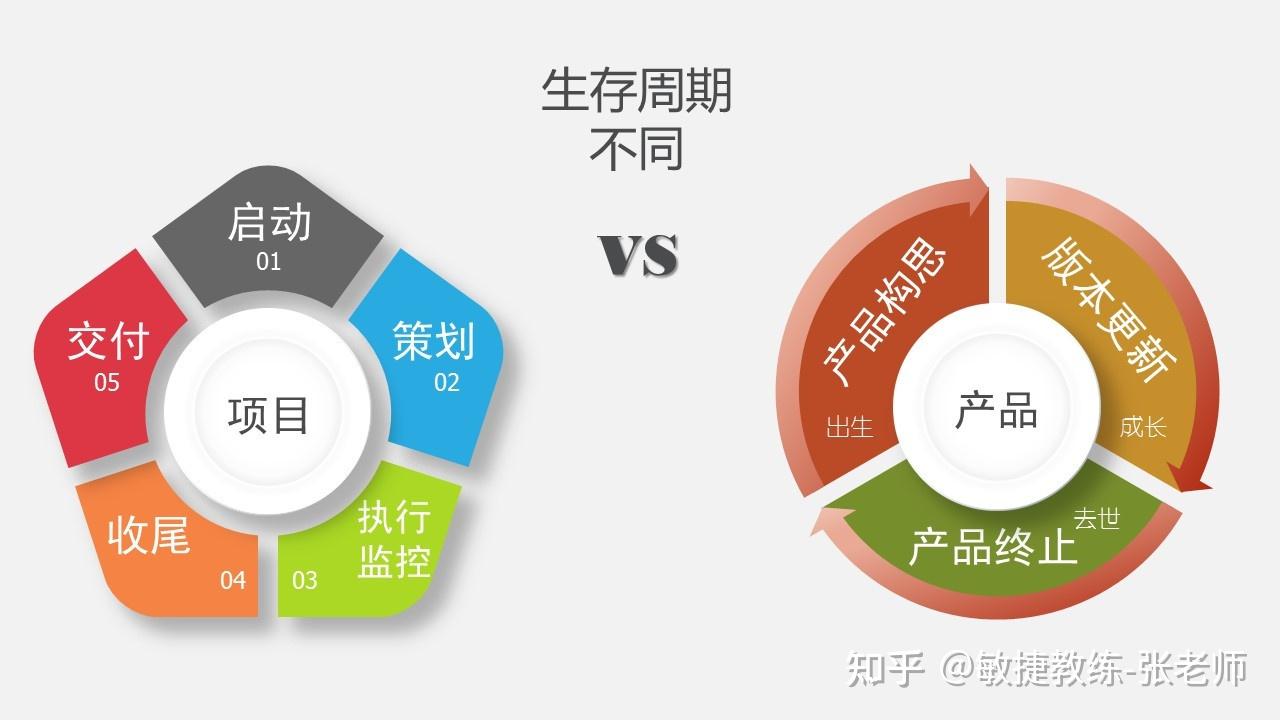 生存周期
不同

VS

启动
01

策划
02

执行
监控
03

收尾
04

交付
05

项目

产品构思
出生

版本更新
成长

产品终止
去世

产品

知乎 @敏捷教练-张老师